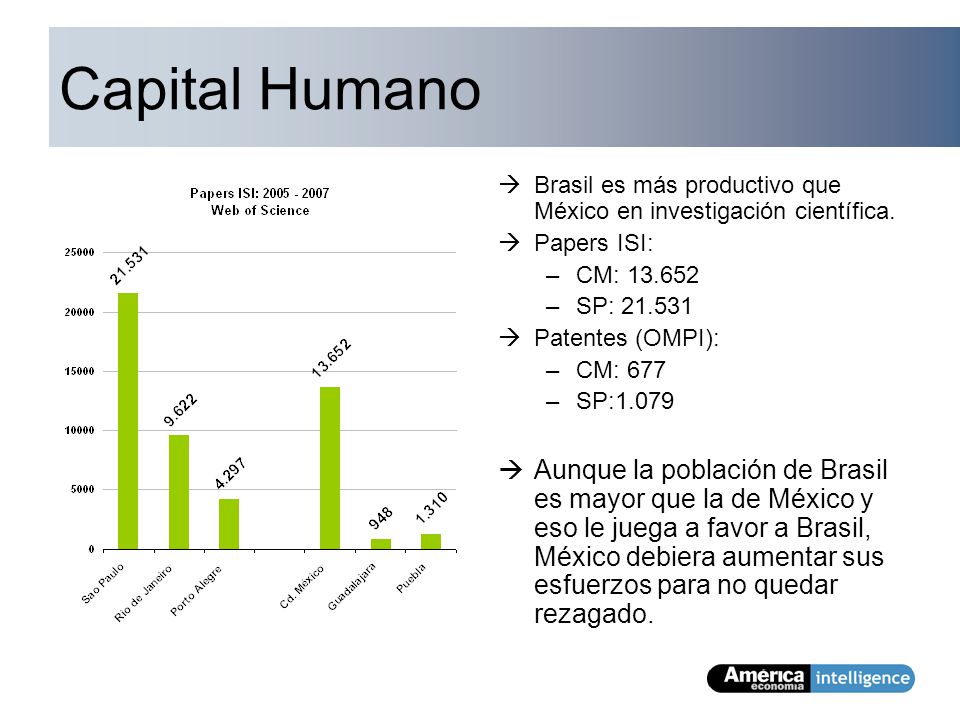 Capital Humano

Papers ISI: 2005 - 2007
Web of Science

25000
20000
15000
10000
5000
0

21.531
9.622
4.297
13.652
948
1.310

Sao Paulo
Rio de Janeiro
Porto Alegre
Cd. México
Guadalajara
Puebla

→ Brasil es más productivo que México en investigación científica.
→ Papers ISI:
– CM: 13.652
– SP: 21.531
→ Patentes (OMPI):
– CM: 677
– SP:1.079

→ Aunque la población de Brasil es mayor que la de México y eso le juega a favor a Brasil, México debiera aumentar sus esfuerzos para no quedar rezagado.

América economía intelligence